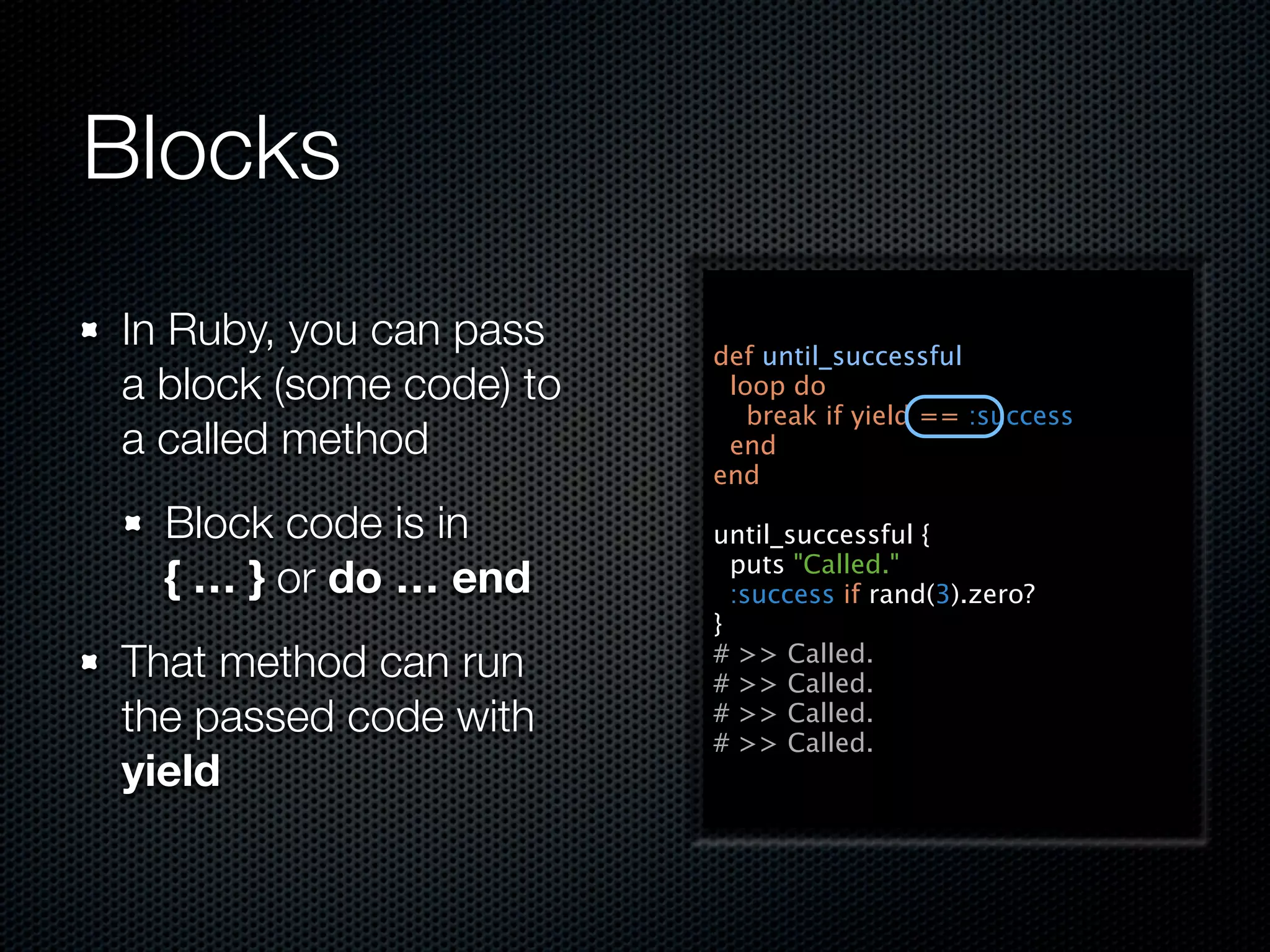 Blocks

In Ruby, you can pass a block (some code) to a called method

Block code is in { … } or do … end

That method can run the passed code with yield

def until_successful
  loop do
    break if yield == :success
  end
end

until_successful {
  puts "Called."
  :success if rand(3).zero?
}
# >> Called.
# >> Called.
# >> Called.
# >> Called.